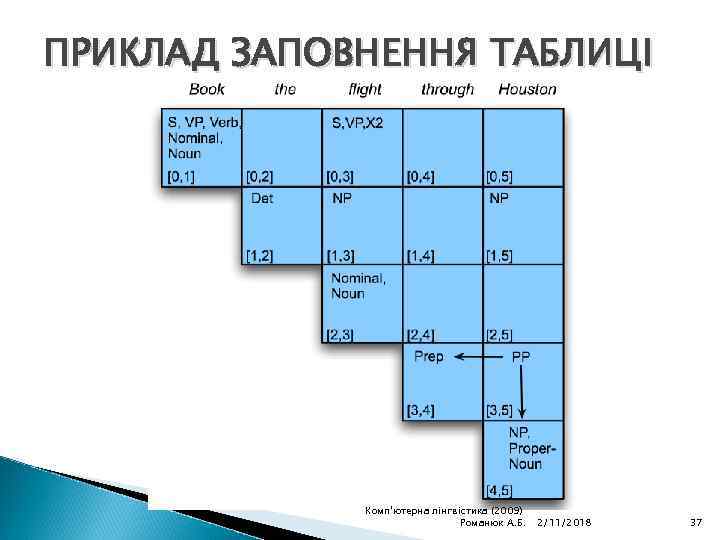 ПРИКЛАД ЗАПОВНЕННЯ ТАБЛИЦІ

| Book | the | flight | through | Houston |
|---|---|---|---|---|
| S, VP, Verb, Nominal, Noun [0,1] | [0,2] | S,VP,X2 [0,3] | [0,4] | [0,5] |
| | Det [1,2] | NP [1,3] | [1,4] | NP [1,5] |
| | | Nominal, Noun [2,3] | [2,4] | [2,5] |
| | | | Prep [3,4] | PP [3,5] |
| | | | | NP, Proper-Noun [4,5] |

Комп'ютерна лінгвістика (2009)
Романюк А.Б. 2/11/2018 37